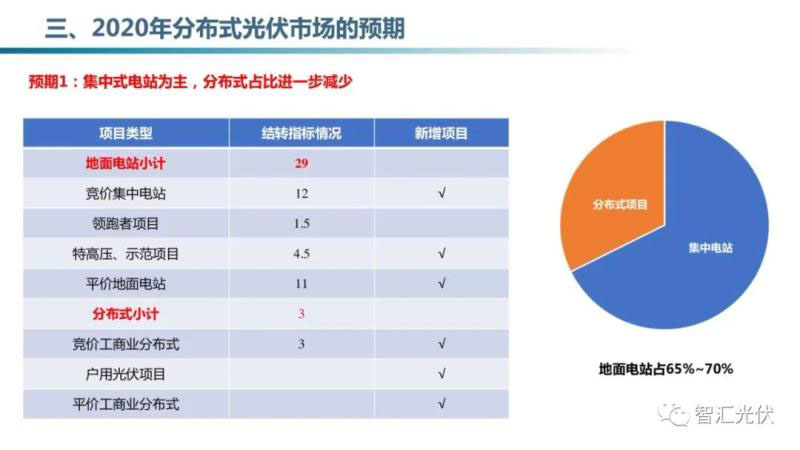 三、2020年分布式光伏市场的预期

预期1：集中式电站为主，分布式占比进一步减少

| 项目类型 | 结转指标情况 | 新增项目 |
|---|---|---|
| 地面电站小计 | 29 | |
| 竞价集中电站 | 12 | √ |
| 领跑者项目 | 1.5 | |
| 特高压、示范项目 | 4.5 | √ |
| 平价地面电站 | 11 | √ |
| 分布式小计 | 3 | |
| 竞价工商业分布式 | 3 | √ |
| 户用光伏项目 | | √ |
| 平价工商业分布式 | | √ |

分布式项目

集中电站

地面电站占65%~70%

智汇光伏